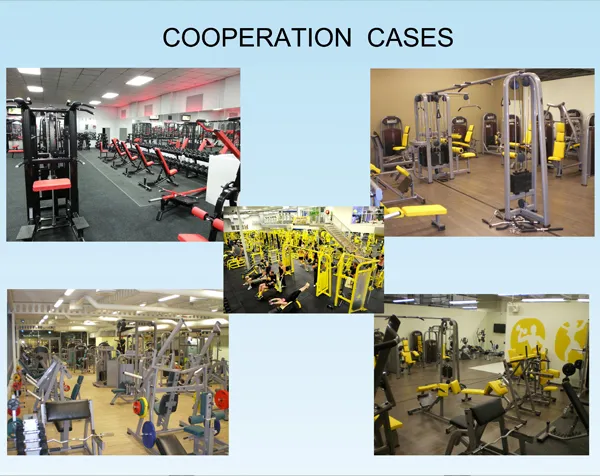 COOPERATION CASES